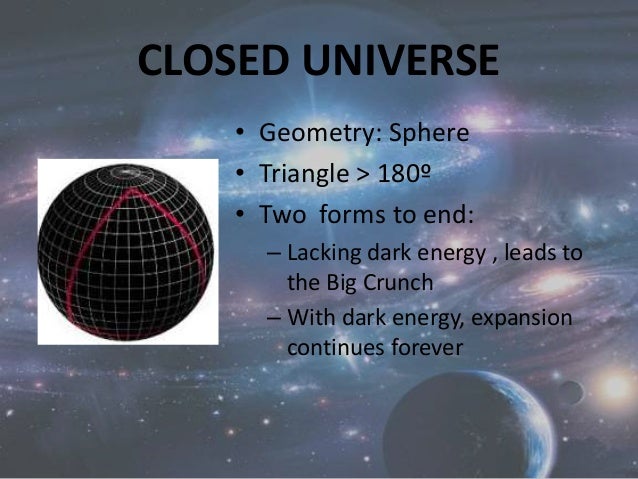 CLOSED UNIVERSE

• Geometry: Sphere
• Triangle > 180º
• Two  forms to end:
– Lacking dark energy , leads to the Big Crunch
– With dark energy, expansion continues forever